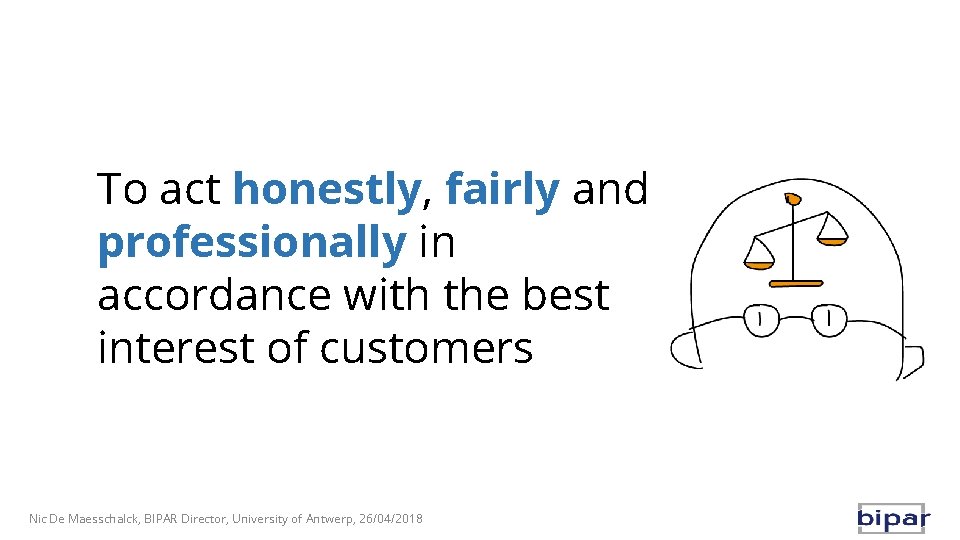 To act honestly, fairly and professionally in accordance with the best interest of customers

Nic De Maesschalck, BIPAR Director, University of Antwerp, 26/04/2018

bipar